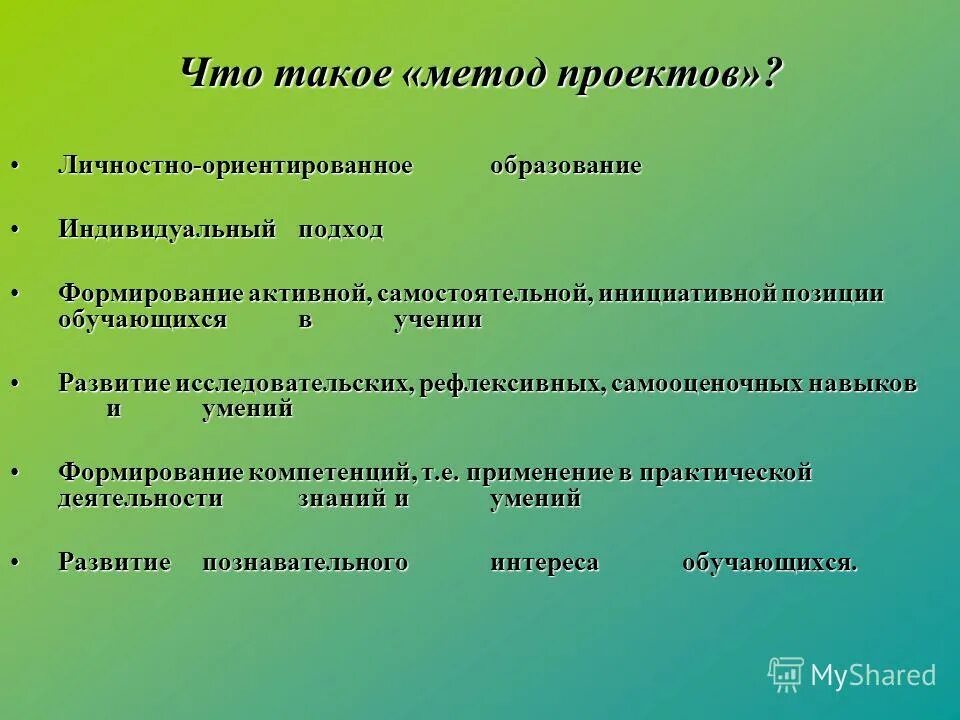 Что такое «метод проектов»?

• Личностно-ориентированное образование

• Индивидуальный подход

• Формирование активной, самостоятельной, инициативной позиции обучающихся в учении

• Развитие исследовательских, рефлексивных, самооценочных навыков и умений

• Формирование компетенций, т.е. применение в практической деятельности знаний и умений

• Развитие познавательного интереса обучающихся.

MyShared